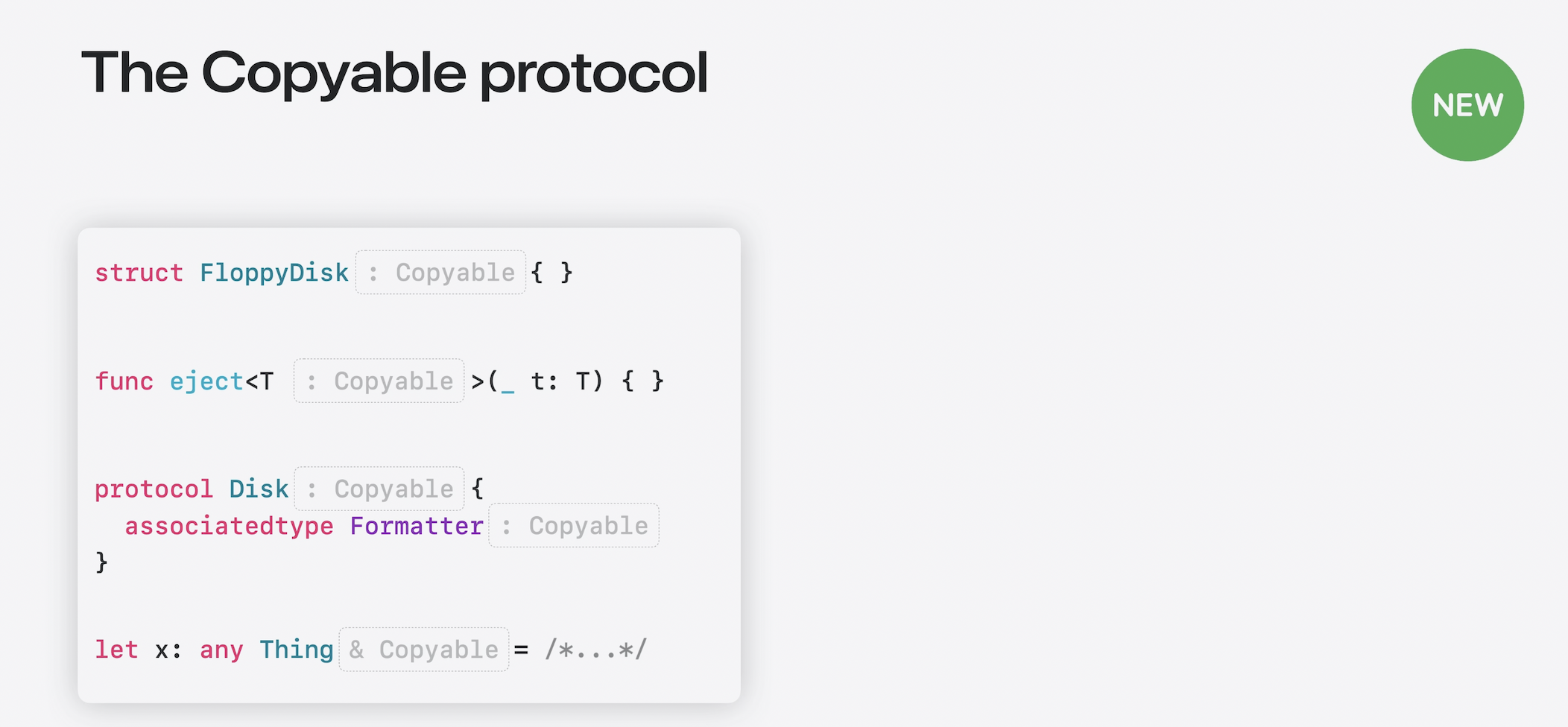 The Copyable protocol

NEW

struct FloppyDisk : Copyable { }

func eject<T : Copyable >(_ t: T) { }

protocol Disk : Copyable {
  associatedtype Formatter : Copyable
}

let x: any Thing & Copyable = /*...*/